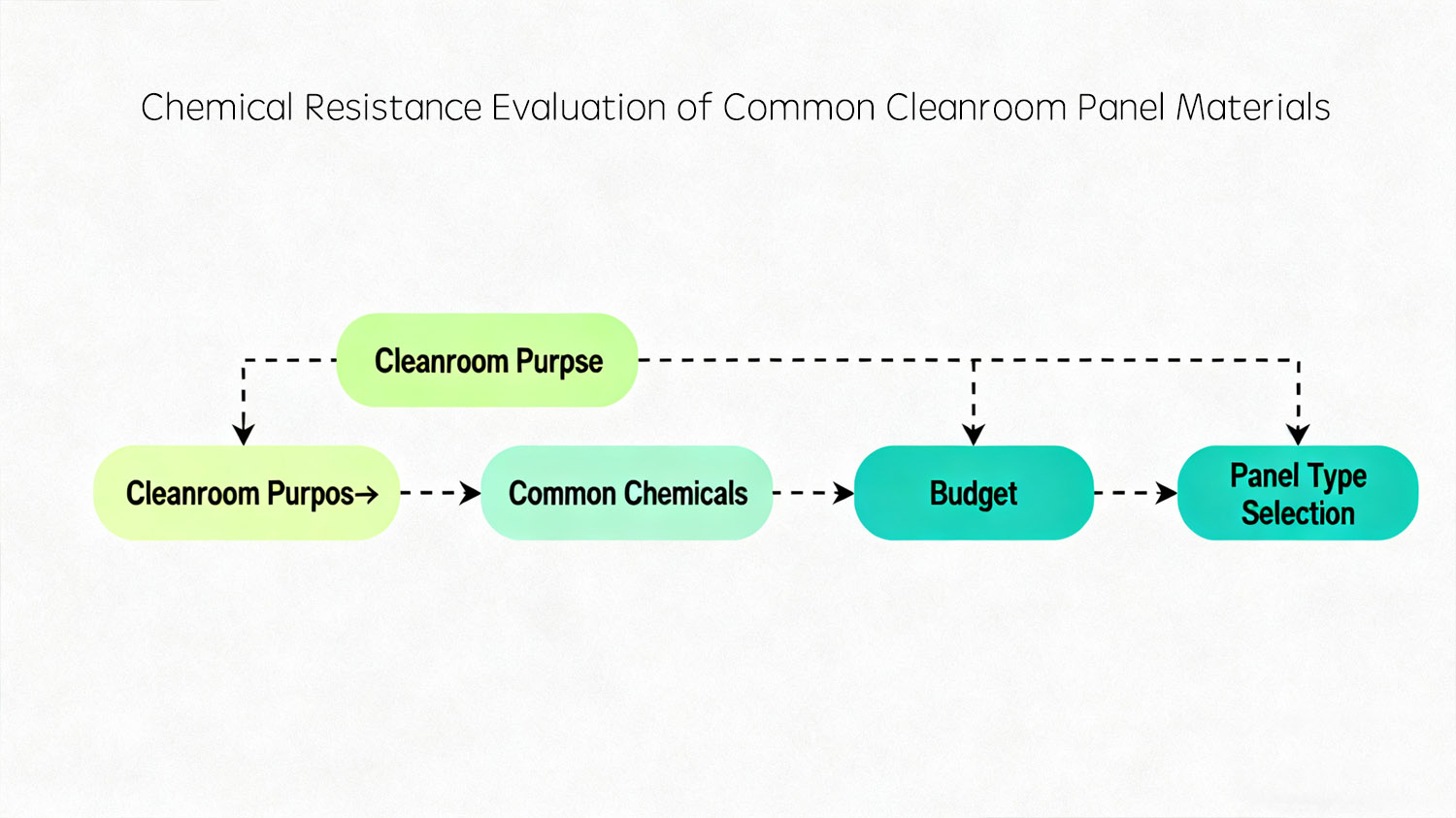 Chemical Resistance Evaluation of Common Cleanroom Panel Materials

Cleanroom Purpse

Cleanroom Purpos→

Common Chemicals

Budget

Panel Type Selection